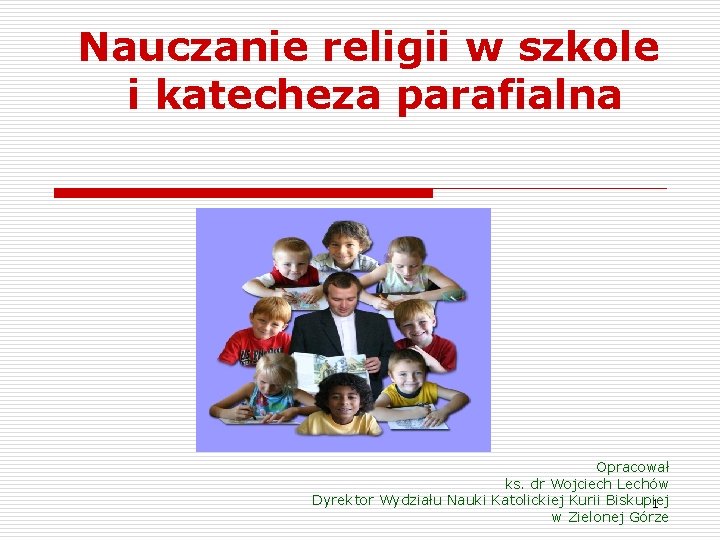 Nauczanie religii w szkole i katecheza parafialna

Opracował
ks. dr Wojciech Lechów
Dyrektor Wydziału Nauki Katolickiej Kurii Biskupiej
w Zielonej Górze

1